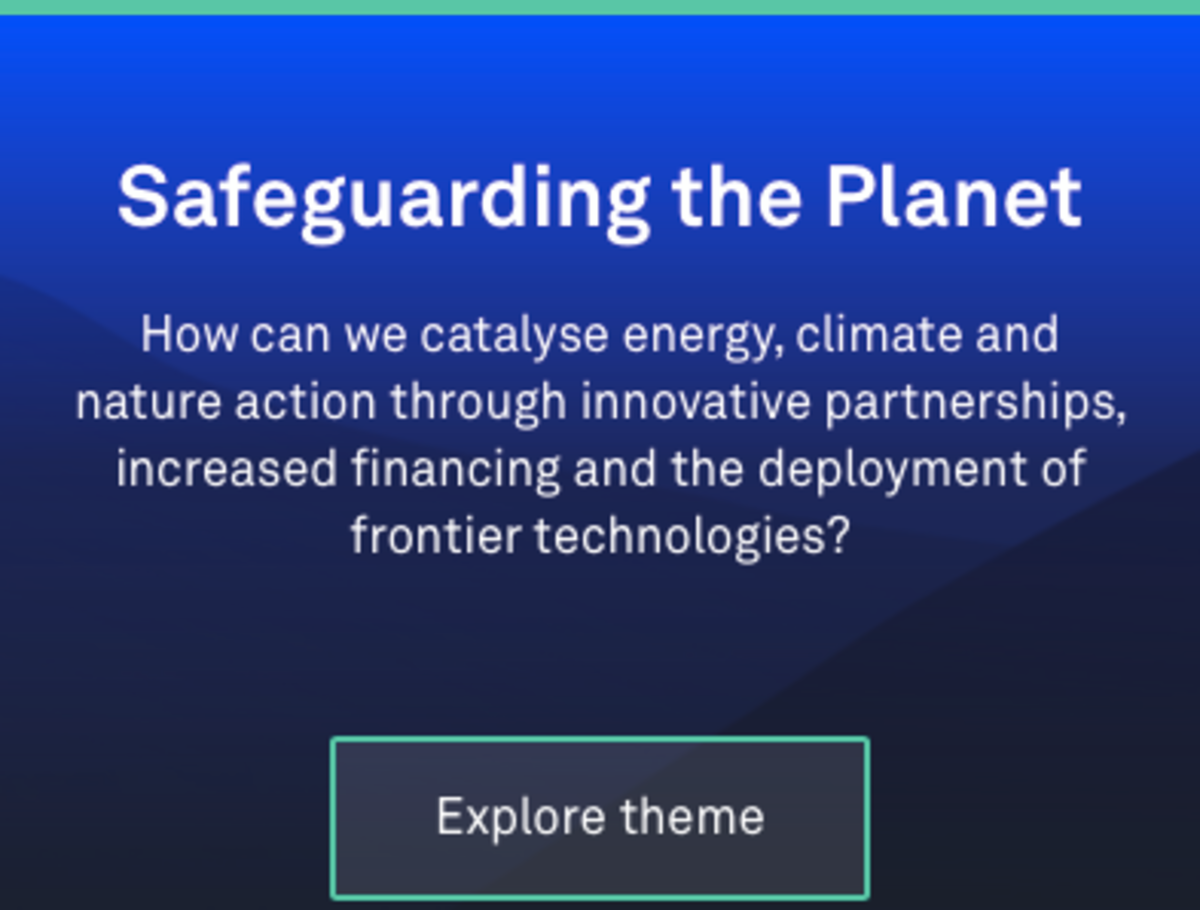 Safeguarding the Planet

How can we catalyse energy, climate and nature action through innovative partnerships, increased financing and the deployment of frontier technologies?

Explore theme